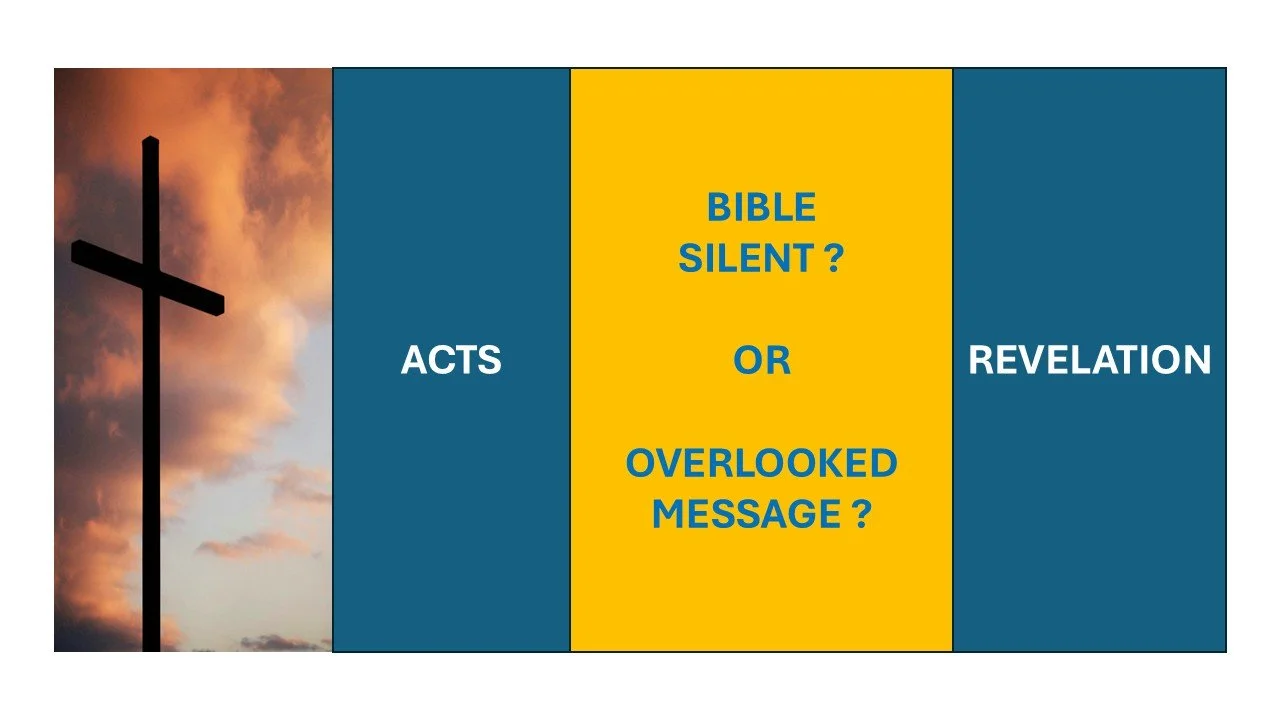 ACTS

BIBLE SILENT ?

OR

OVERLOOKED MESSAGE ?

REVELATION